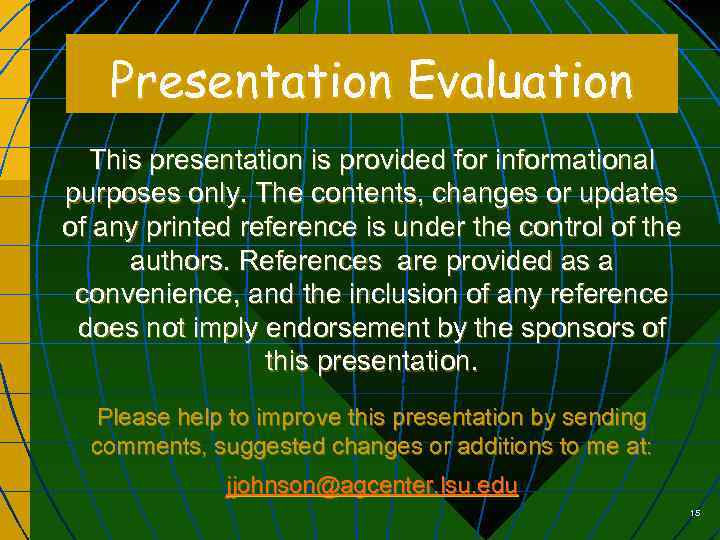 Presentation Evaluation

This presentation is provided for informational purposes only. The contents, changes or updates of any printed reference is under the control of the authors. References  are provided as a convenience, and the inclusion of any reference does not imply endorsement by the sponsors of this presentation.

Please help to improve this presentation by sending comments, suggested changes or additions to me at:

jjohnson@agcenter.lsu.edu

15